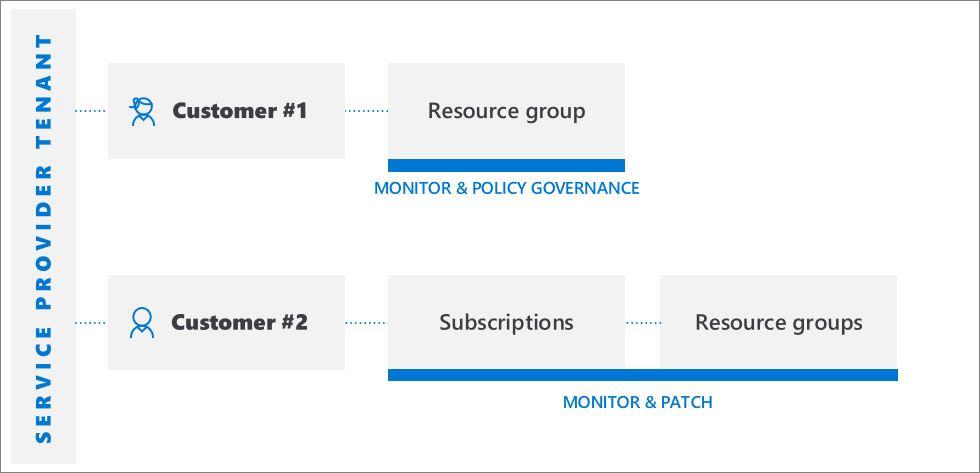 SERVICE PROVIDER TENANT

Customer #1

Resource group

MONITOR & POLICY GOVERNANCE

Customer #2

Subscriptions

Resource groups

MONITOR & PATCH